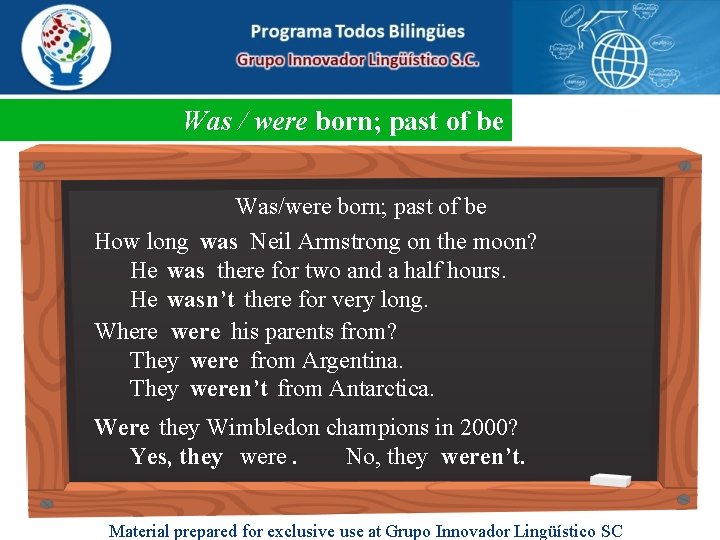 Programa Todos Bilingües
Grupo Innovador Lingüístico S.C.

Was / were born; past of be

Was/were born; past of be

How long was Neil Armstrong on the moon?
He was there for two and a half hours.
He wasn't there for very long.

Where were his parents from?
They were from Argentina.
They weren't from Antarctica.

Were they Wimbledon champions in 2000?
Yes, they were. No, they weren't.

Material prepared for exclusive use at Grupo Innovador Lingüístico SC